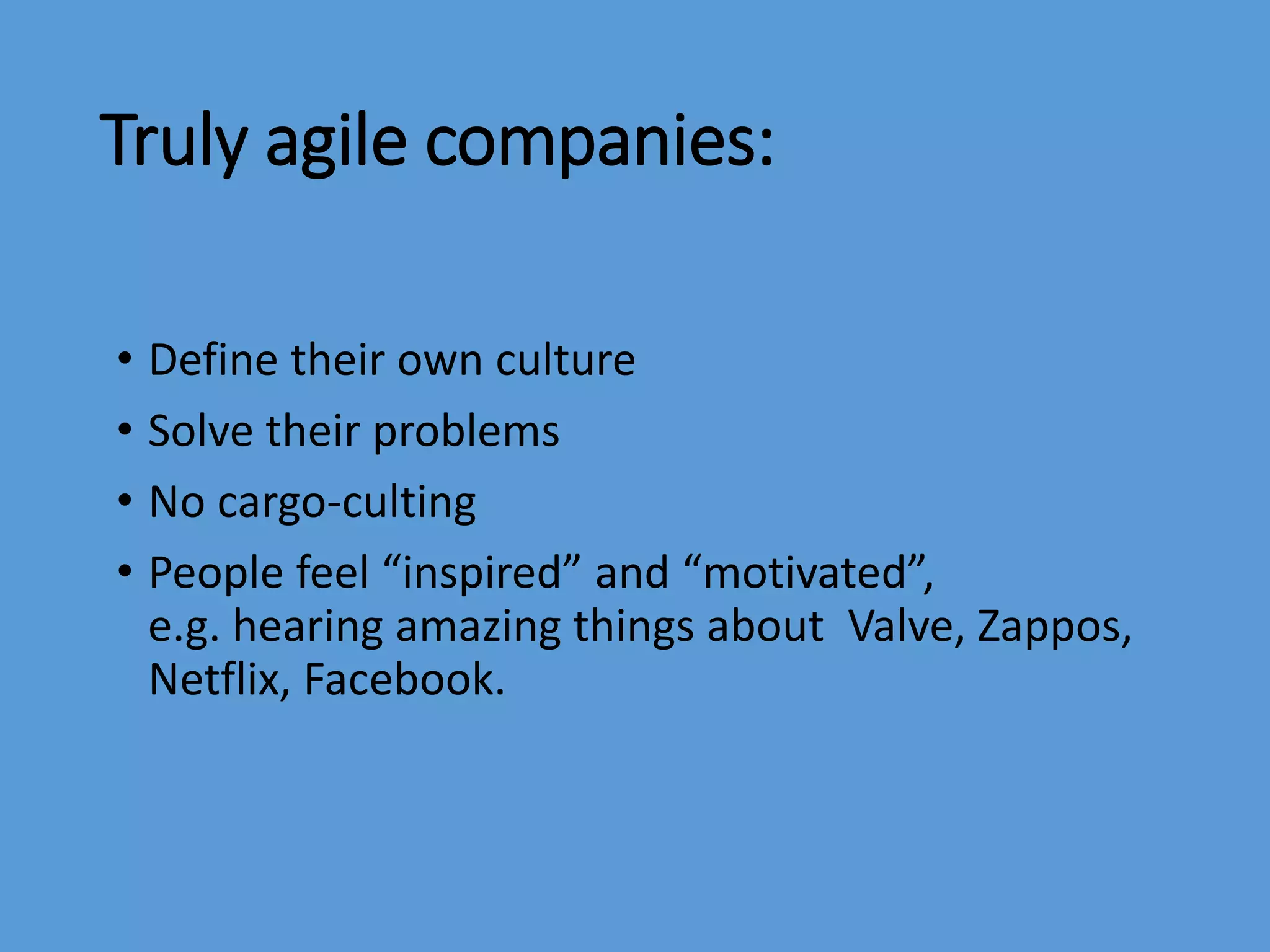 Truly agile companies:

• Define their own culture
• Solve their problems
• No cargo-culting
• People feel “inspired” and “motivated”, e.g. hearing amazing things about Valve, Zappos, Netflix, Facebook.